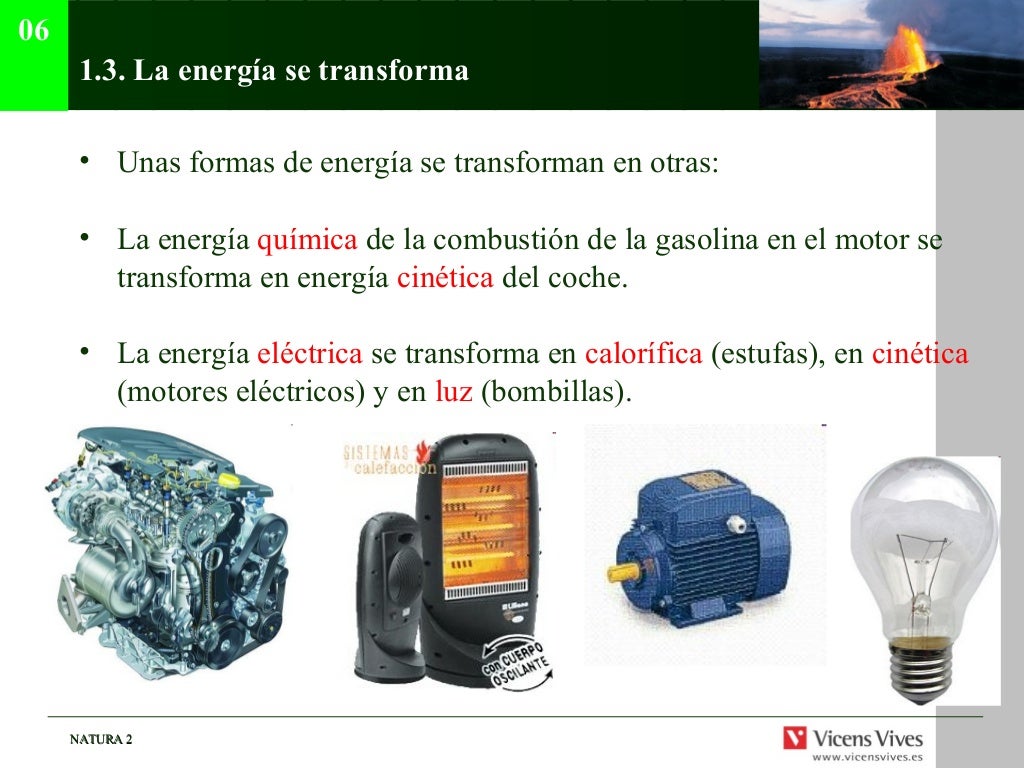 06

1.3. La energía se transforma

• Unas formas de energía se transforman en otras:

• La energía química de la combustión de la gasolina en el motor se transforma en energía cinética del coche.

• La energía eléctrica se transforma en calorífica (estufas), en cinética (motores eléctricos) y en luz (bombillas).

SISTEMAS calefacción

con CUERPO OSCILANTE

NATURA 2

Vicens Vives
www.vicensvives.es